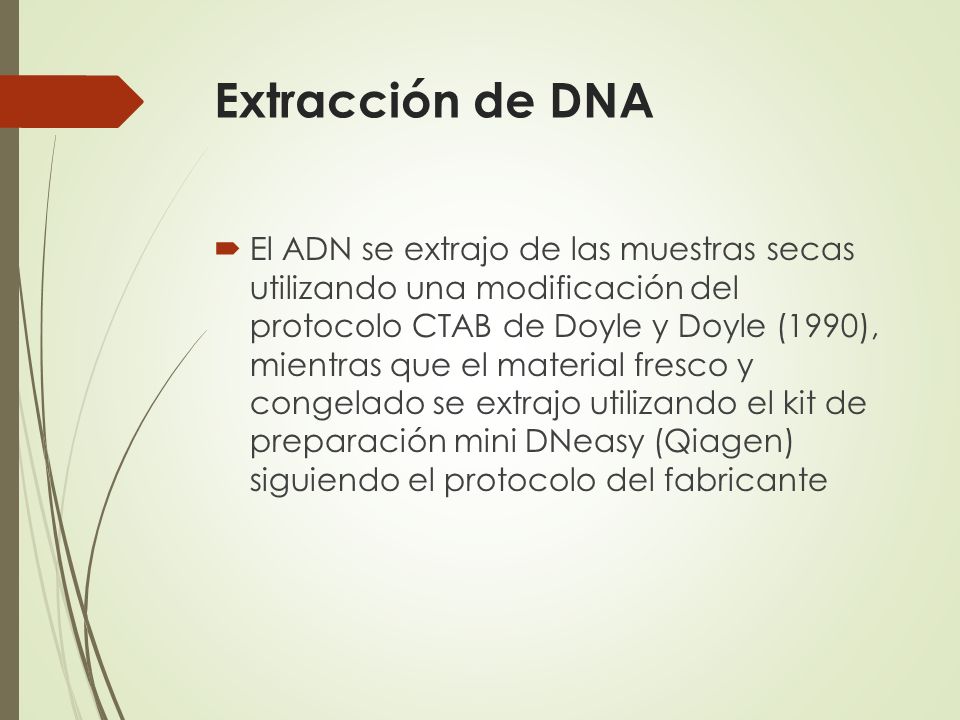 Extracción de DNA

El ADN se extrajo de las muestras secas utilizando una modificación del protocolo CTAB de Doyle y Doyle (1990), mientras que el material fresco y congelado se extrajo utilizando el kit de preparación mini DNeasy (Qiagen) siguiendo el protocolo del fabricante